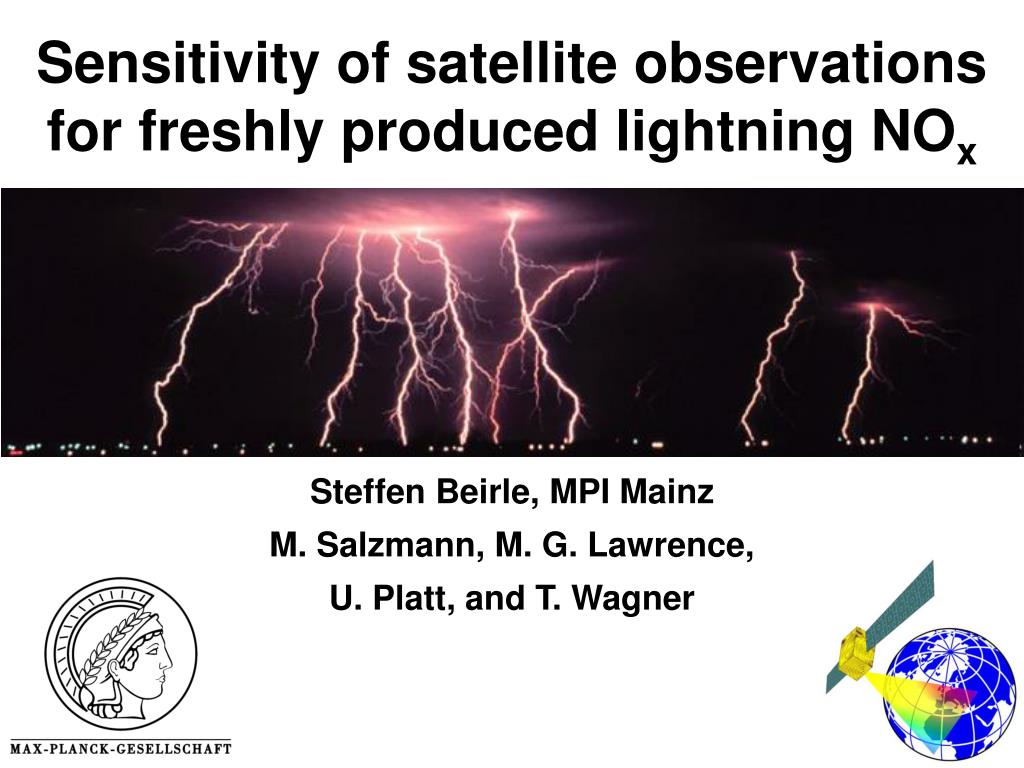 Sensitivity of satellite observations for freshly produced lightning $NO_x$

Steffen Beirle, MPI Mainz

M. Salzmann, M. G. Lawrence,

U. Platt, and T. Wagner

MAX-PLANCK-GESELLSCHAFT